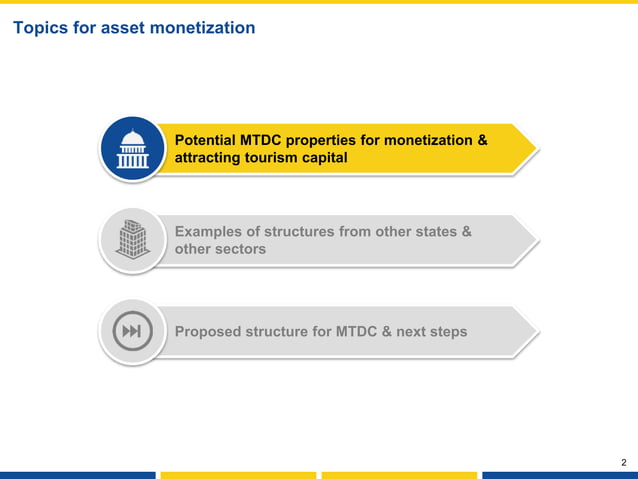 Topics for asset monetization

Potential MTDC properties for monetization & attracting tourism capital

Examples of structures from other states & other sectors

Proposed structure for MTDC & next steps

2